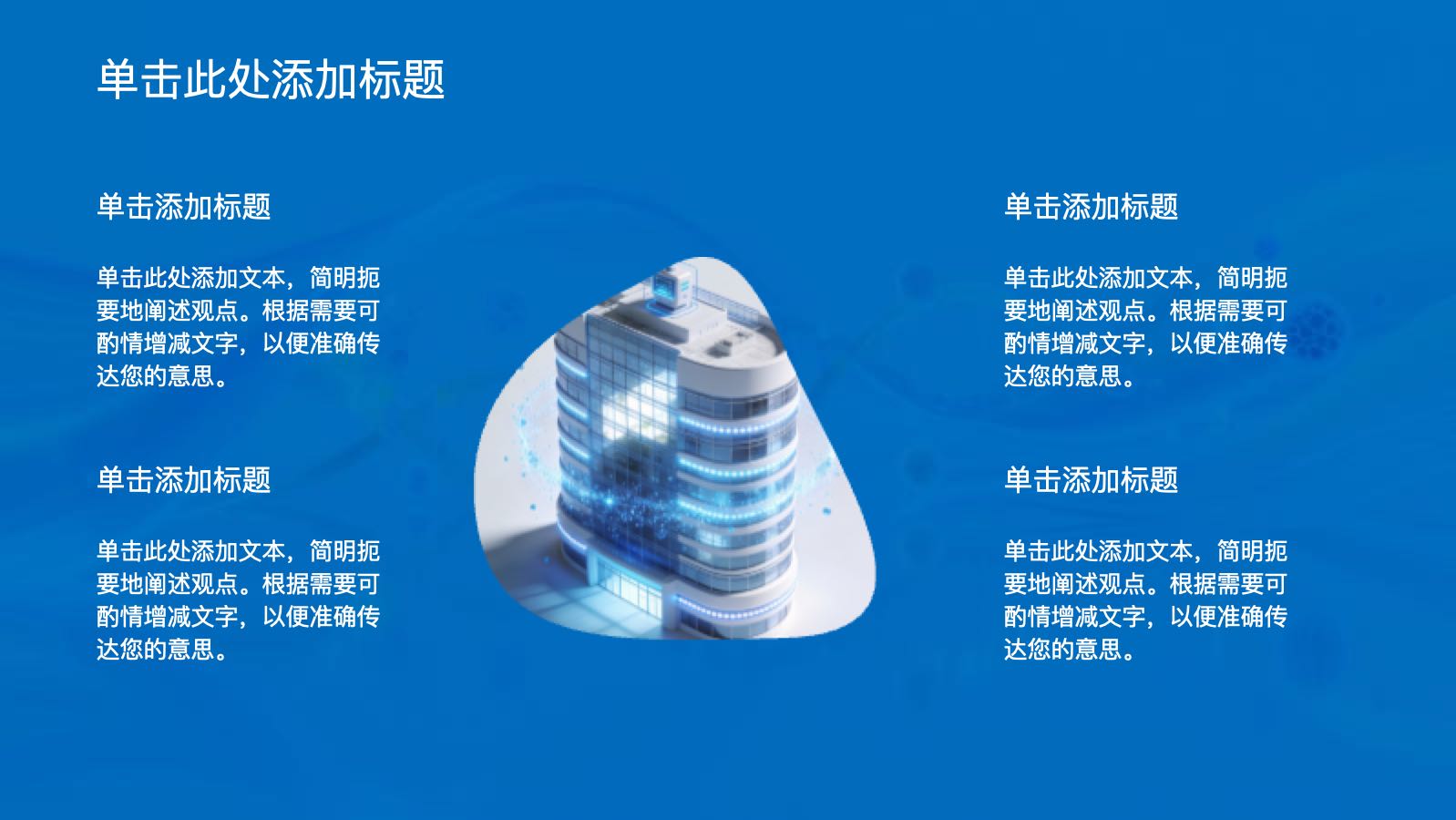 单击此处添加标题

单击添加标题

单击此处添加文本，简明扼要地阐述观点。根据需要可酌情增减文字，以便准确传达您的意思。

单击添加标题

单击此处添加文本，简明扼要地阐述观点。根据需要可酌情增减文字，以便准确传达您的意思。

单击添加标题

单击此处添加文本，简明扼要地阐述观点。根据需要可酌情增减文字，以便准确传达您的意思。

单击添加标题

单击此处添加文本，简明扼要地阐述观点。根据需要可酌情增减文字，以便准确传达您的意思。